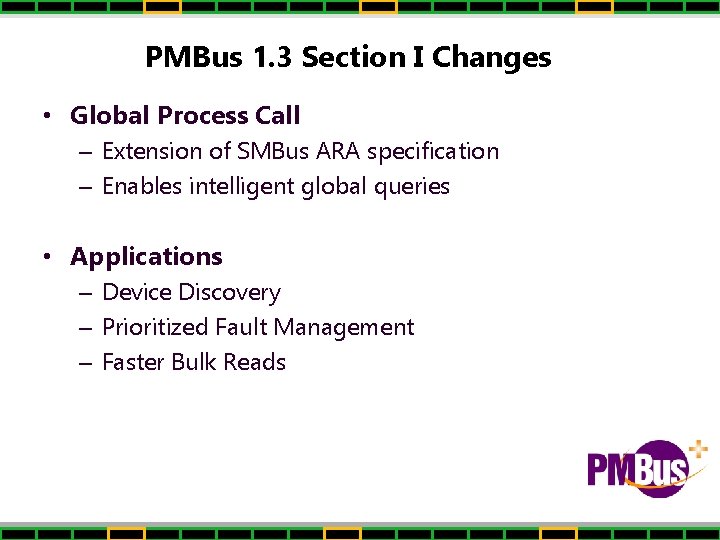 PMBus 1.3 Section I Changes

• Global Process Call
– Extension of SMBus ARA specification
– Enables intelligent global queries

• Applications
– Device Discovery
– Prioritized Fault Management
– Faster Bulk Reads

PMBus